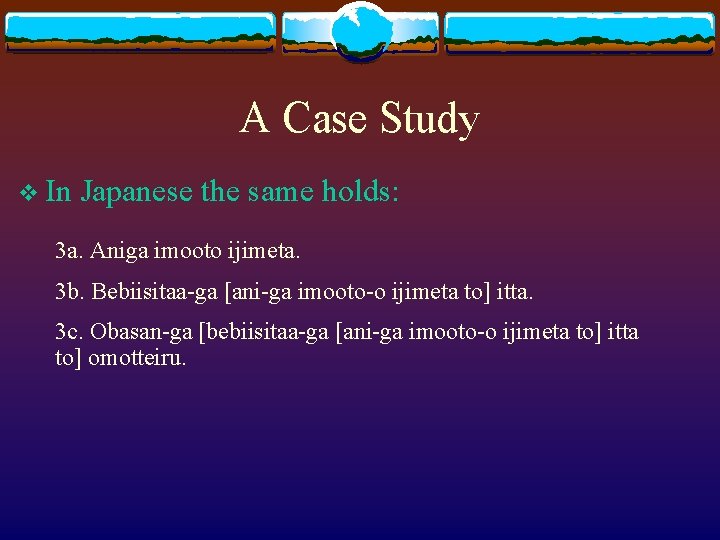 A Case Study

❖ In Japanese the same holds:

3a. Aniga imooto ijimeta.

3b. Bebiisitaa-ga [ani-ga imooto-o ijimeta to] itta.

3c. Obasan-ga [bebiisitaa-ga [ani-ga imooto-o ijimeta to] itta to] omotteiru.